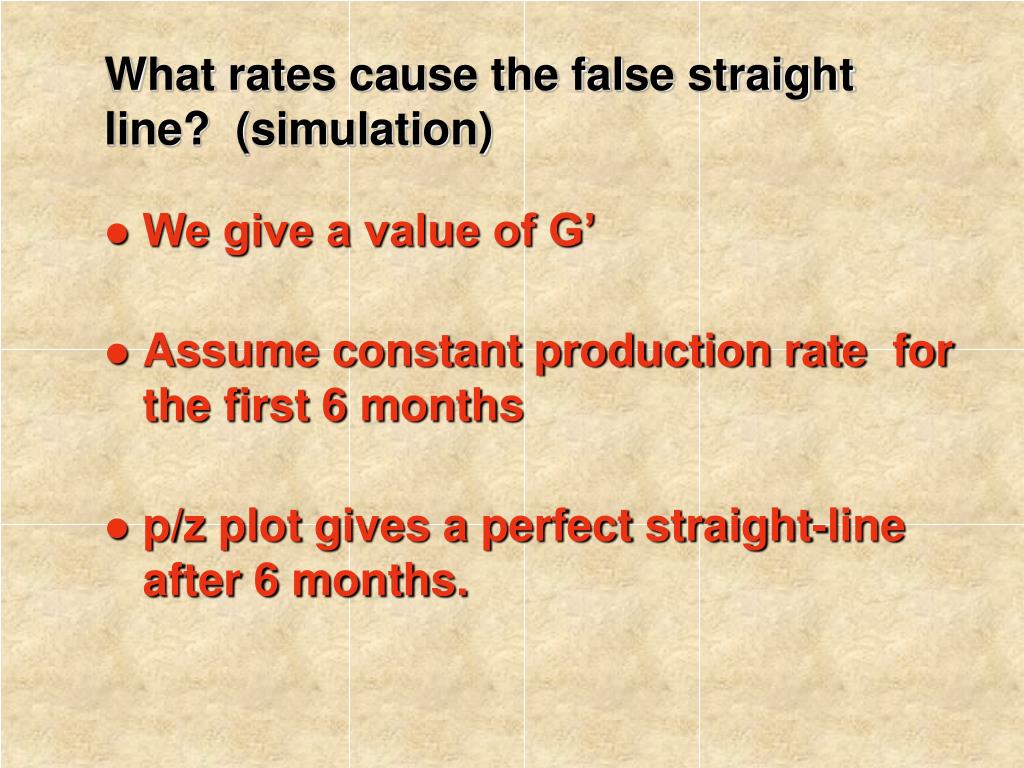 What rates cause the false straight line? (simulation)

● We give a value of G’

● Assume constant production rate for the first 6 months

● p/z plot gives a perfect straight-line after 6 months.